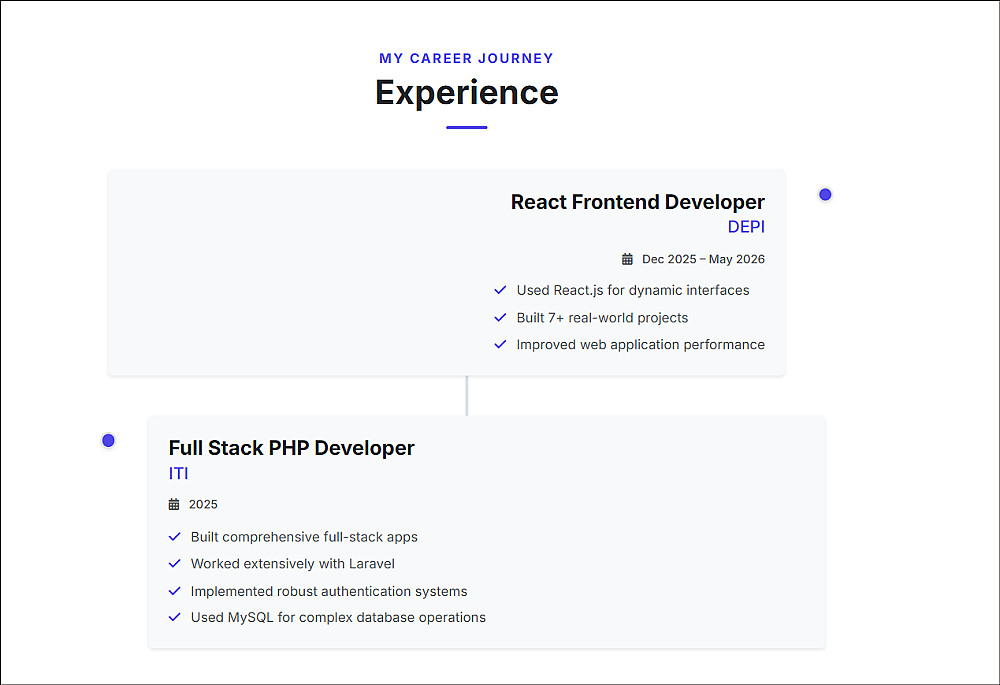 MY CAREER JOURNEY
Experience

React Frontend Developer
DEPI
Dec 2025 – May 2026
Used React.js for dynamic interfaces
Built 7+ real-world projects
Improved web application performance

Full Stack PHP Developer
ITI
2025
Built comprehensive full-stack apps
Worked extensively with Laravel
Implemented robust authentication systems
Used MySQL for complex database operations